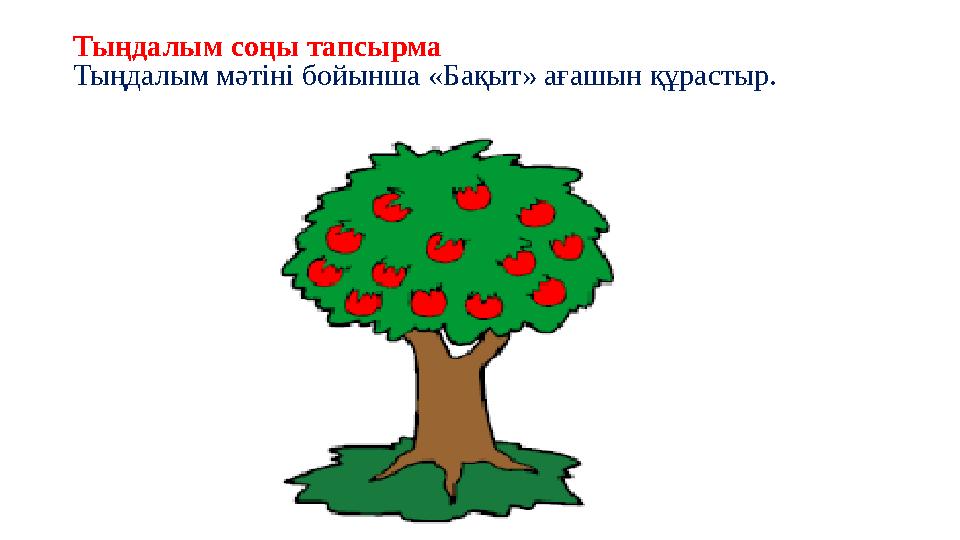 Тыңдалым соңы тапсырма
Тыңдалым мәтіні бойынша «Бақыт» ағашын құрастыр.